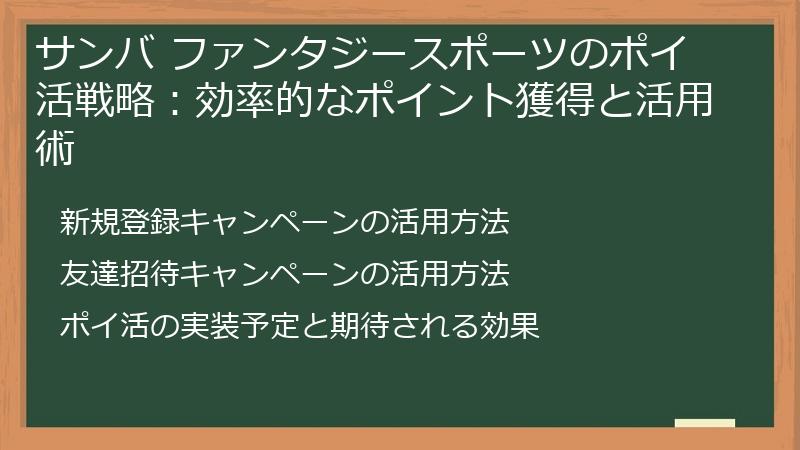 サンバ ファンタジースポーツのポイ活戦略：効率的なポイント獲得と活用術

新規登録キャンペーンの活用方法

友達招待キャンペーンの活用方法

ポイ活の実装予定と期待される効果